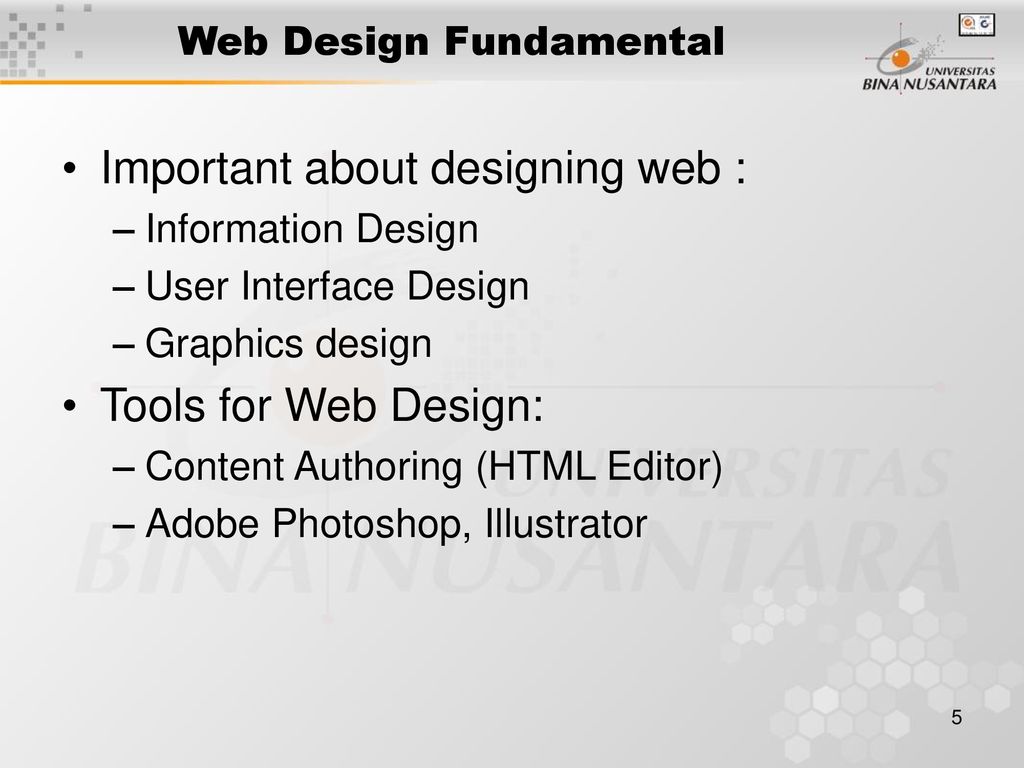 Web Design Fundamental

UNIVERSITAS BINA NUSANTARA

• Important about designing web :
– Information Design
– User Interface Design
– Graphics design
• Tools for Web Design:
– Content Authoring (HTML Editor)
– Adobe Photoshop, Illustrator

UNIVERSITAS BINA NUSANTARA

5